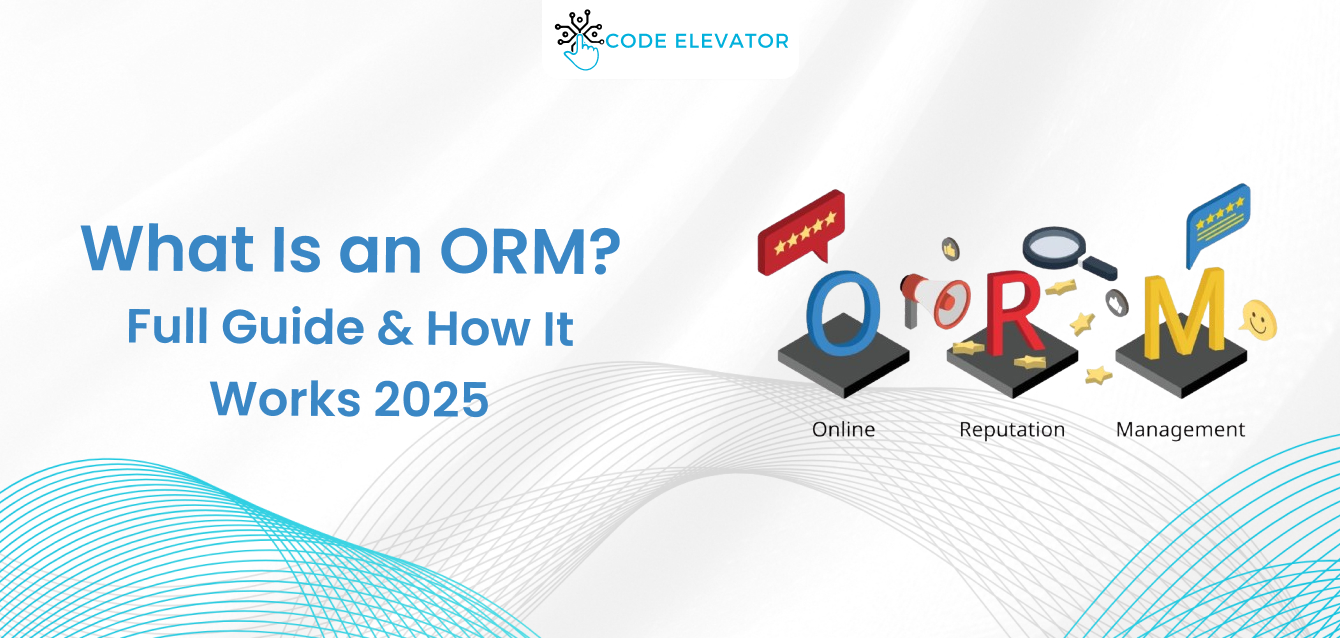 CODE ELEVATOR

What Is an ORM?
Full Guide & How It Works 2025

O R M
Online Reputation Management